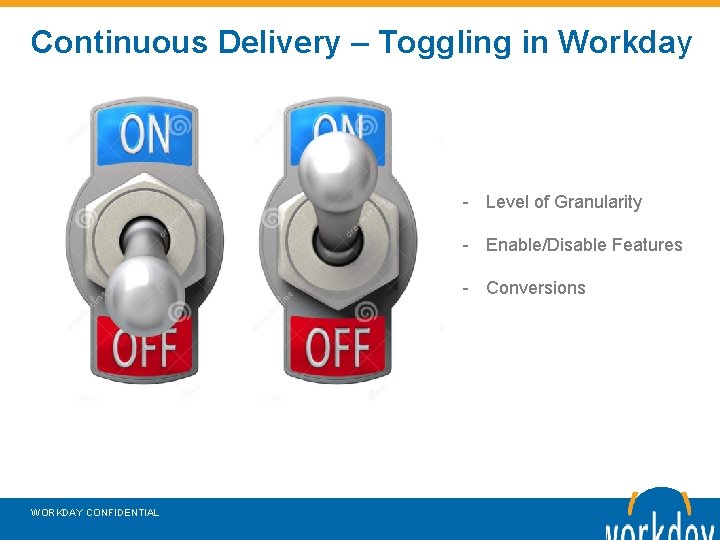 Continuous Delivery – Toggling in Workday

ON

OFF

ON

OFF

- Level of Granularity

- Enable/Disable Features

- Conversions

WORKDAY CONFIDENTIAL

workday